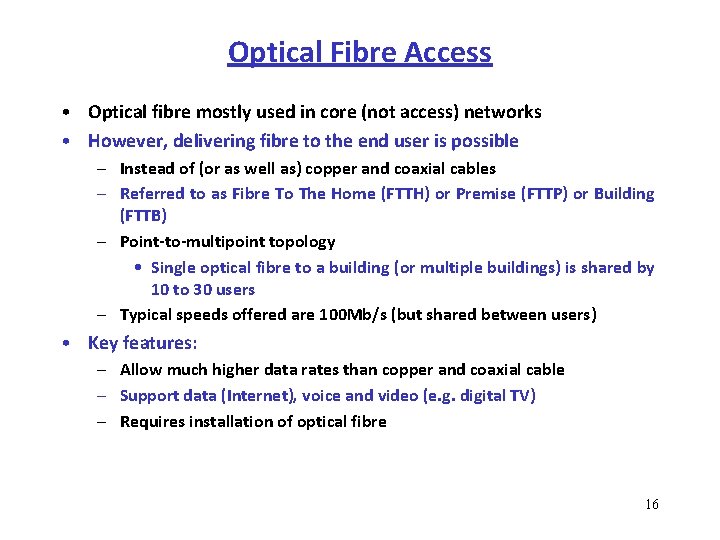 Optical Fibre Access

• Optical fibre mostly used in core (not access) networks
• However, delivering fibre to the end user is possible
  – Instead of (or as well as) copper and coaxial cables
  – Referred to as Fibre To The Home (FTTH) or Premise (FTTP) or Building (FTTB)
  – Point-to-multipoint topology
    • Single optical fibre to a building (or multiple buildings) is shared by 10 to 30 users
  – Typical speeds offered are 100Mb/s (but shared between users)
• Key features:
  – Allow much higher data rates than copper and coaxial cable
  – Support data (Internet), voice and video (e.g. digital TV)
  – Requires installation of optical fibre

16